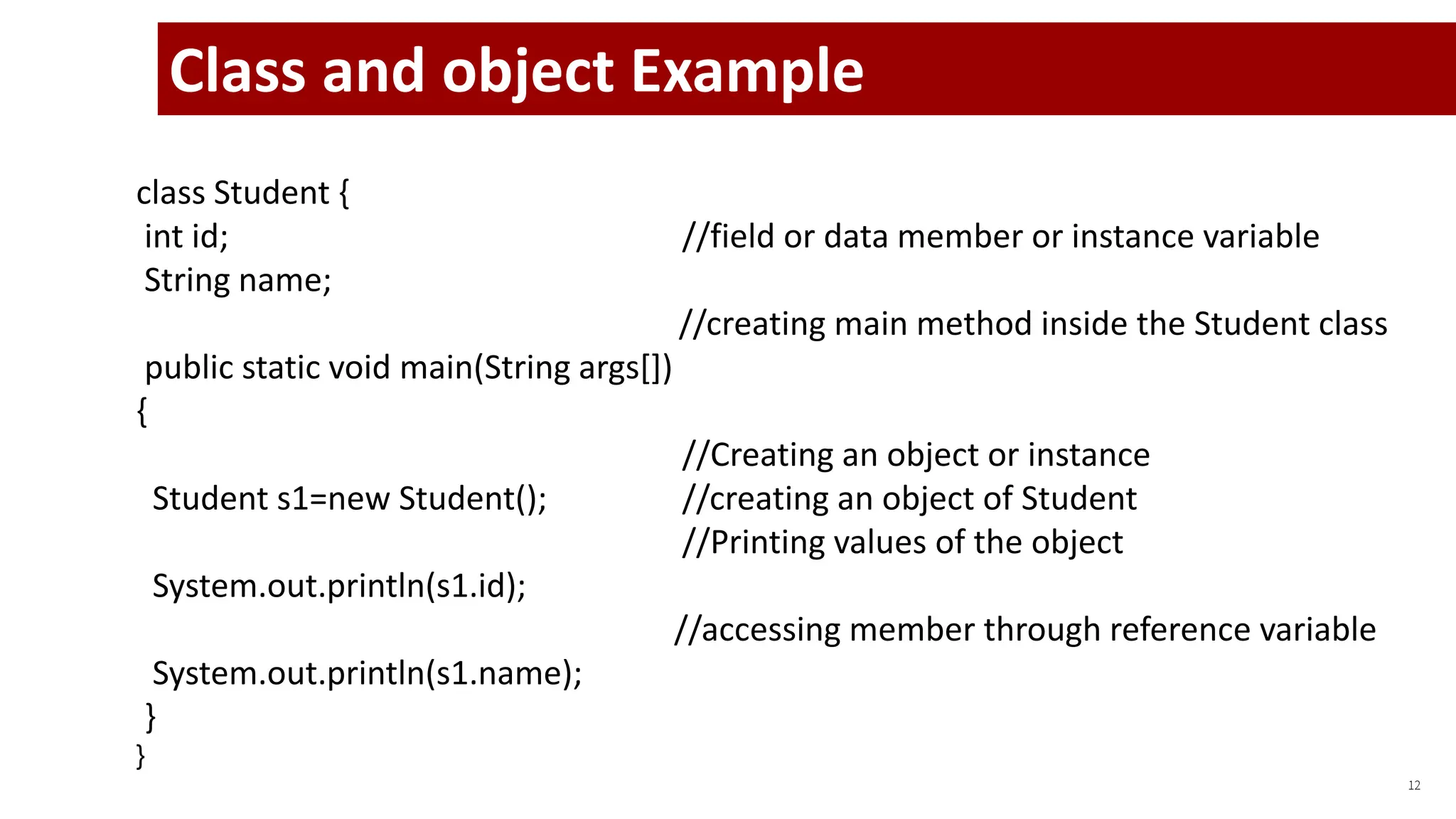 Class and object Example

class Student {
int id; //field or data member or instance variable
String name;
//creating main method inside the Student class
public static void main(String args[])
{
//Creating an object or instance
Student s1=new Student(); //creating an object of Student
//Printing values of the object
System.out.println(s1.id);
//accessing member through reference variable
System.out.println(s1.name);
}
}

12